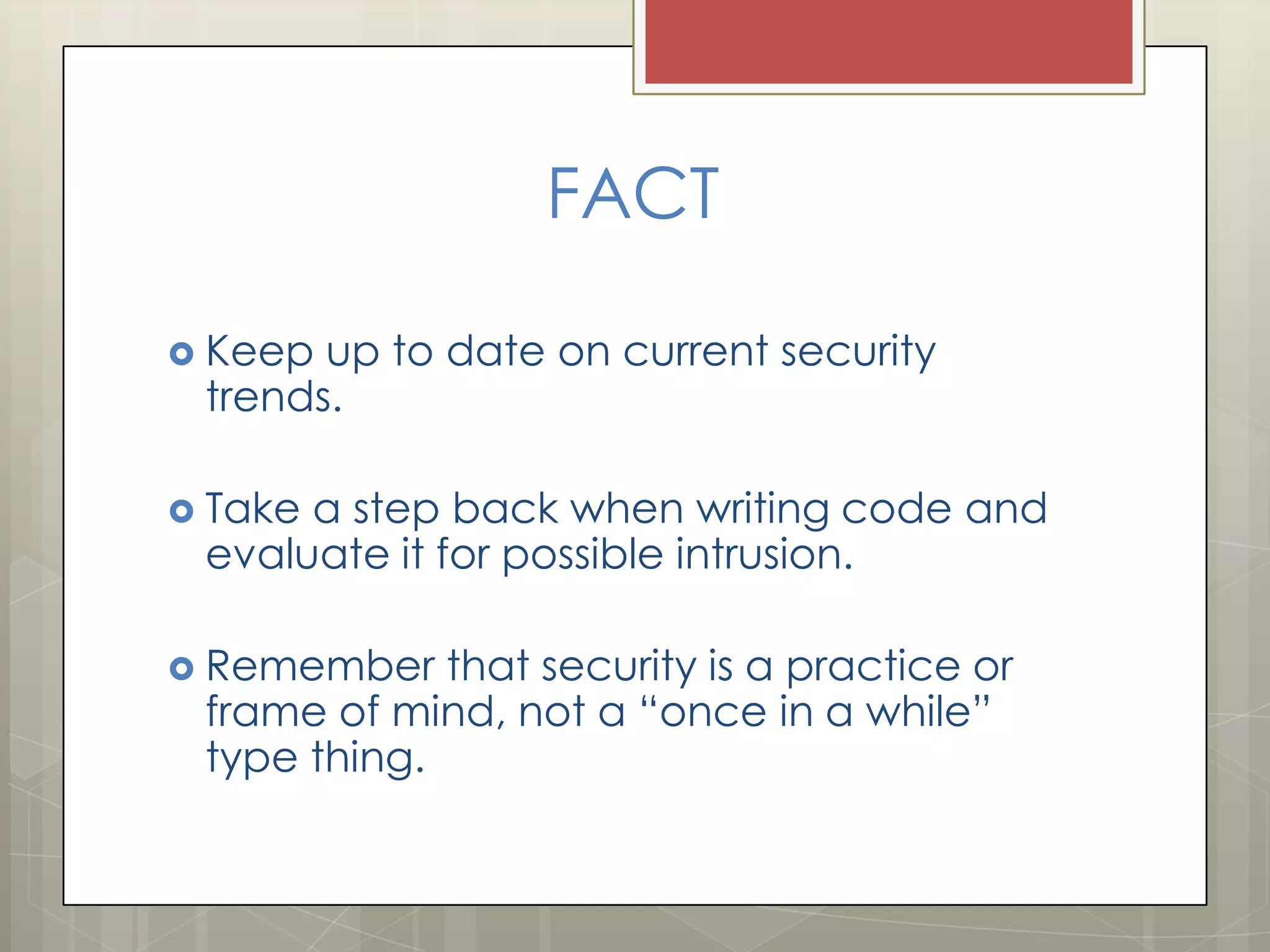 FACT

Keep up to date on current security trends.

Take a step back when writing code and evaluate it for possible intrusion.

Remember that security is a practice or frame of mind, not a “once in a while” type thing.